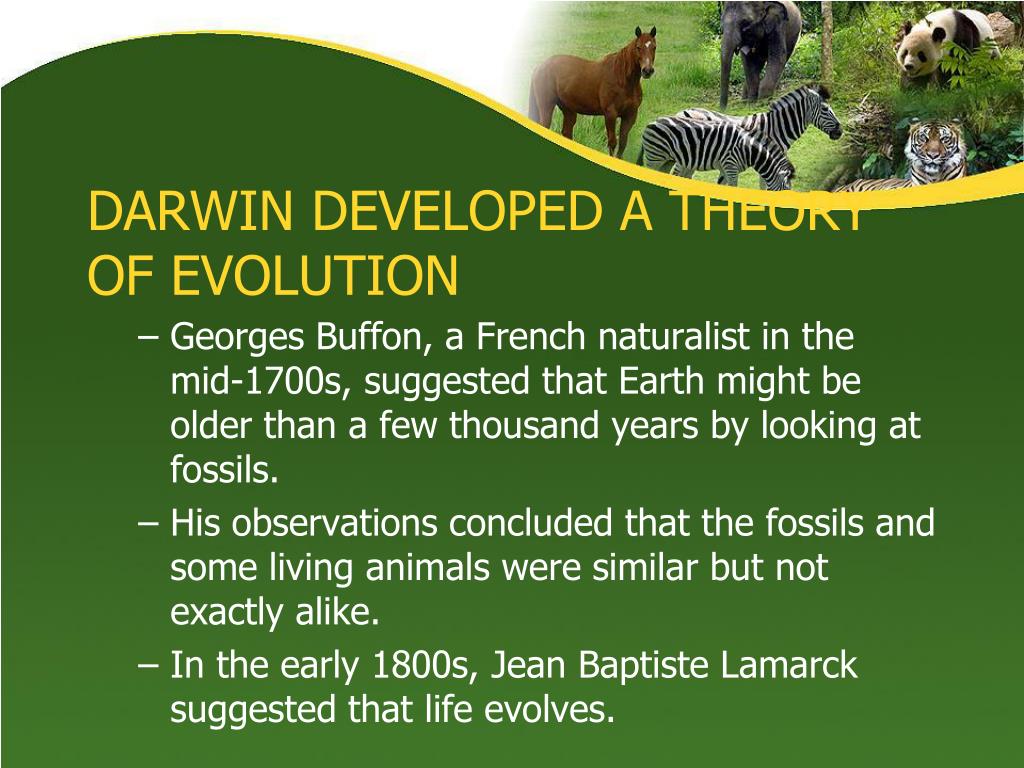 DARWIN DEVELOPED A THEORY OF EVOLUTION

– Georges Buffon, a French naturalist in the mid-1700s, suggested that Earth might be older than a few thousand years by looking at fossils.

– His observations concluded that the fossils and some living animals were similar but not exactly alike.

– In the early 1800s, Jean Baptiste Lamarck suggested that life evolves.